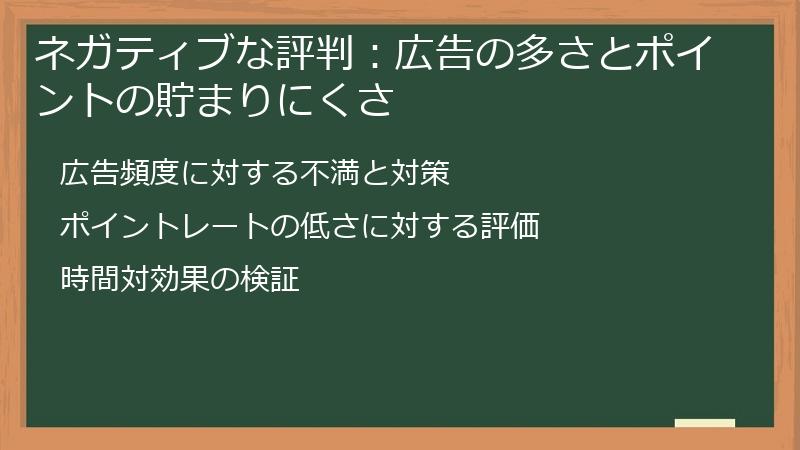 ネガティブな評判：広告の多さとポイントの貯まりにくさ

広告頻度に対する不満と対策

ポイントレートの低さに対する評価

時間対効果の検証